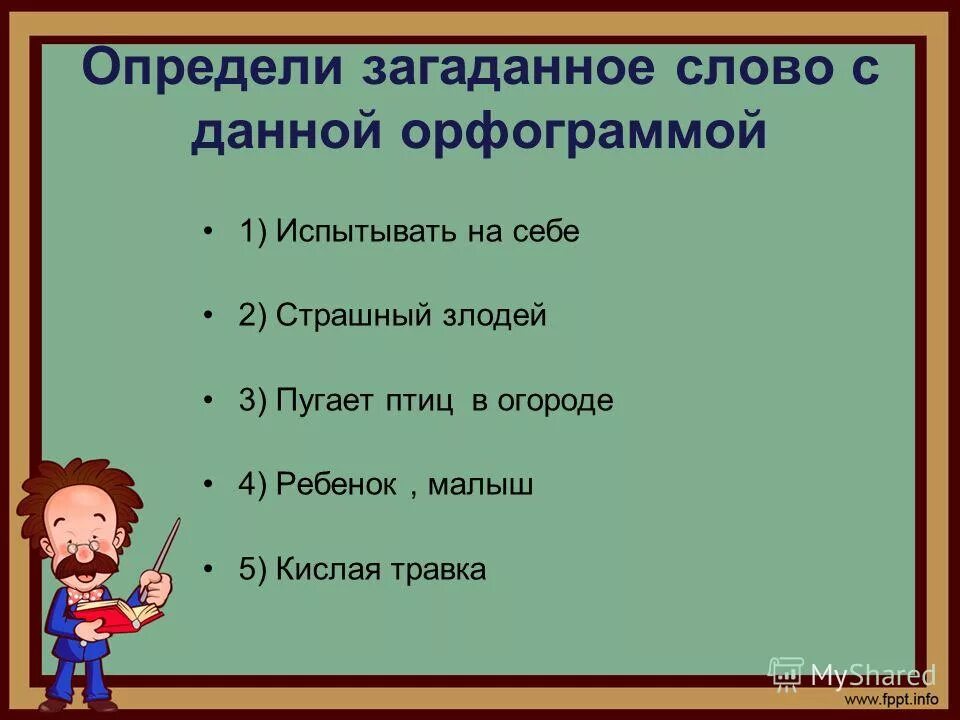 Определи загаданное слово с данной орфограммой

• 1) Испытывать на себе

• 2) Страшный злодей

• 3) Пугает птиц в огороде

• 4) Ребенок , малыш

• 5) Кислая травка

MyShared

www.fppt.info